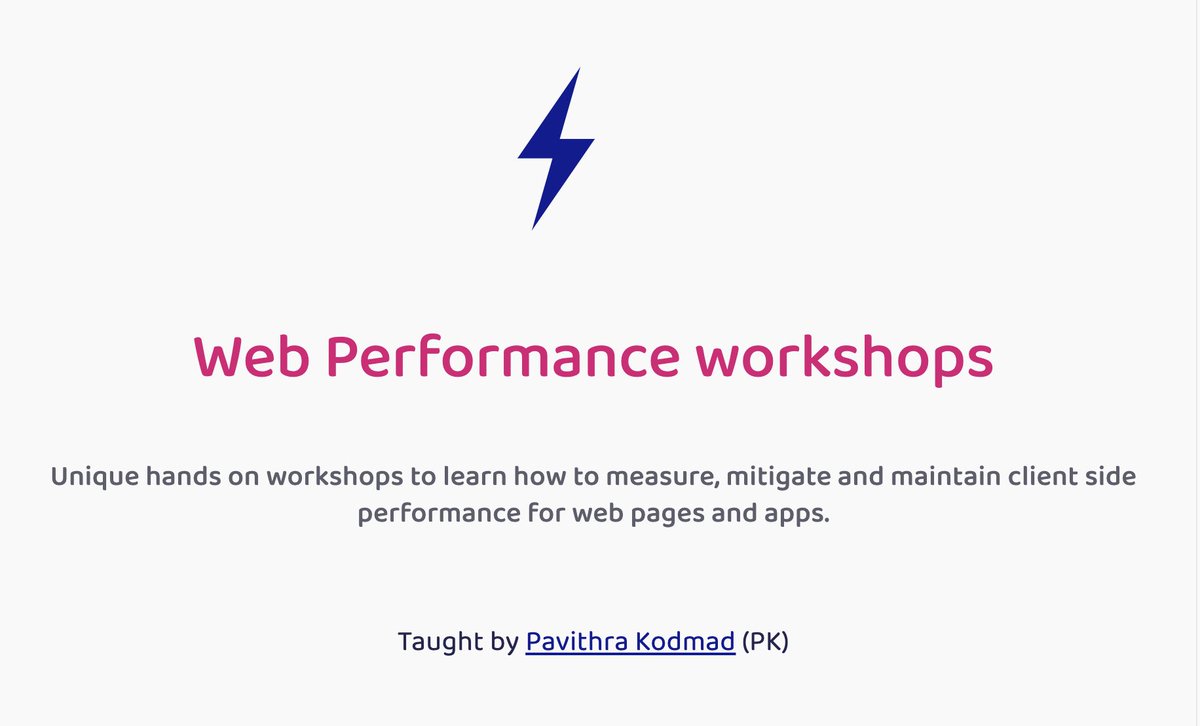 Web Performance workshops

Unique hands on workshops to learn how to measure, mitigate and maintain client side performance for web pages and apps.

Taught by Pavithra Kodmad (PK)